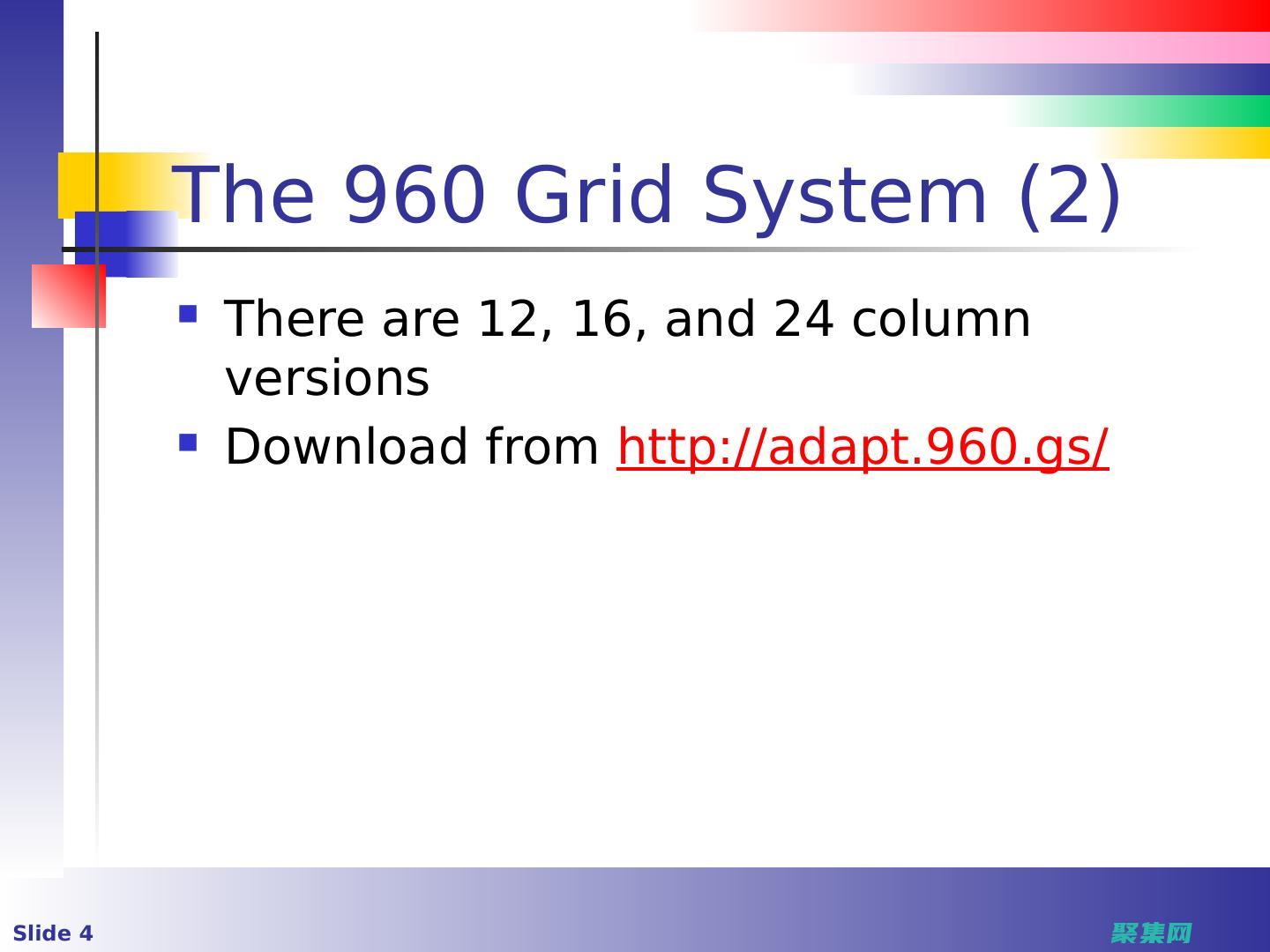 The 960 Grid System (2)

There are 12, 16, and 24 column versions

Download from http://adapt.960.gs/

Slide 4

聚集网